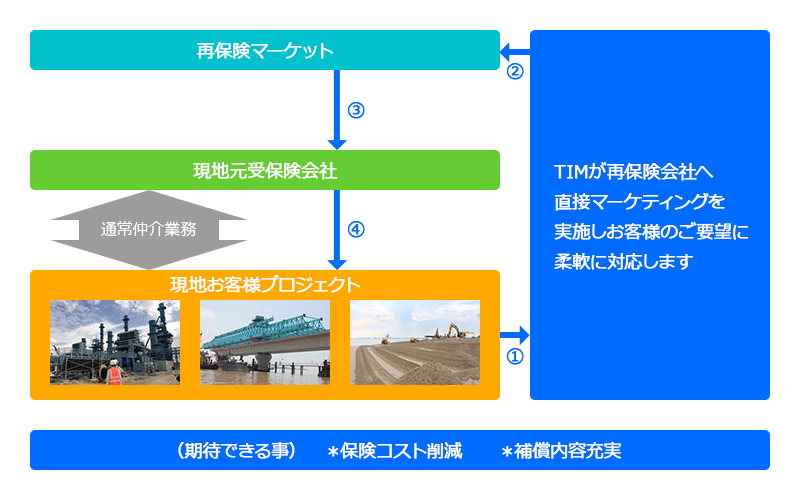 再保険マーケット

②

③

現地元受保険会社

通常仲介業務

④

現地お客様プロジェクト

①

TIMが再保険会社へ直接マーケティングを実施しお客様のご要望に柔軟に対応します

（期待できる事）　＊保険コスト削減　＊補償内容充実